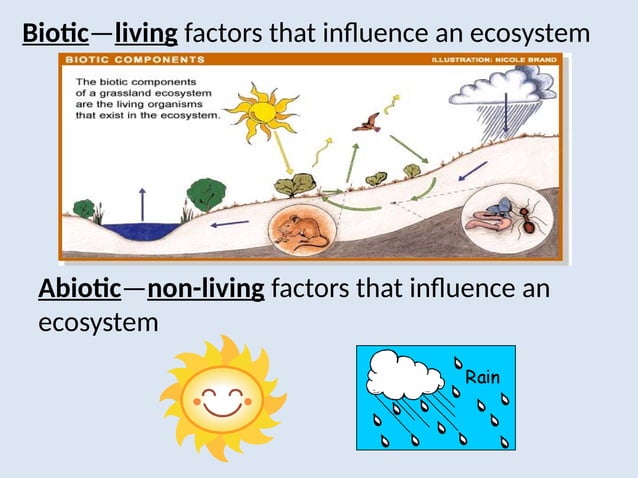 Biotic—living factors that influence an ecosystem

BIOTIC COMPONENTS

ILLUSTRATION: NICOLE BRAND

The biotic components of a grassland ecosystem are the living organisms that exist in the ecosystem.

Abiotic—non-living factors that influence an ecosystem

Rain